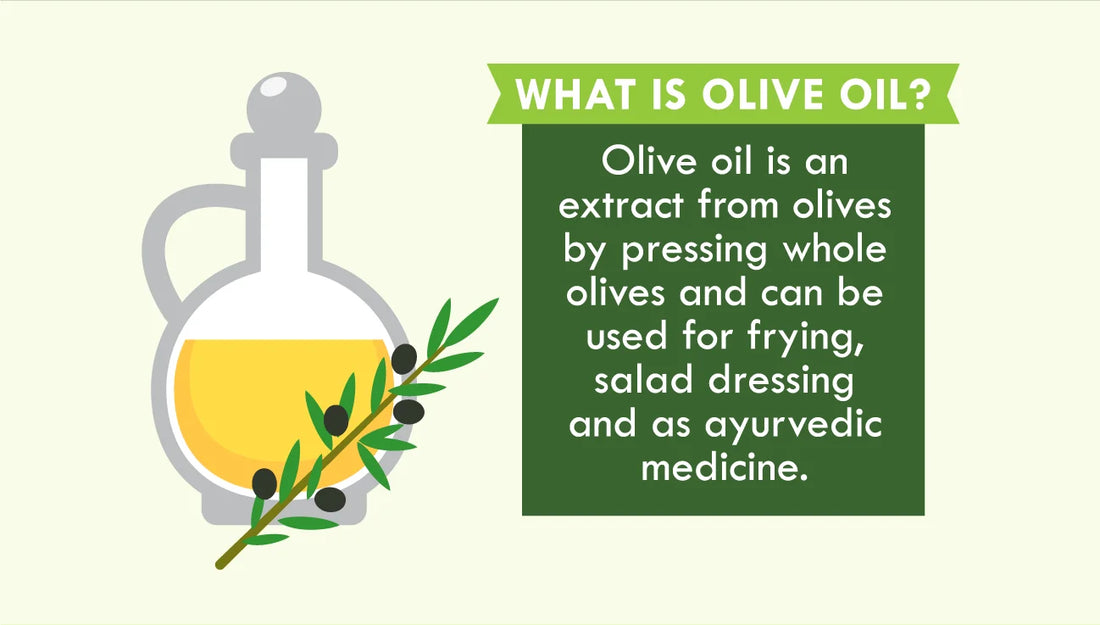 WHAT IS OLIVE OIL?

Olive oil is an extract from olives by pressing whole olives and can be used for frying, salad dressing and as ayurvedic medicine.